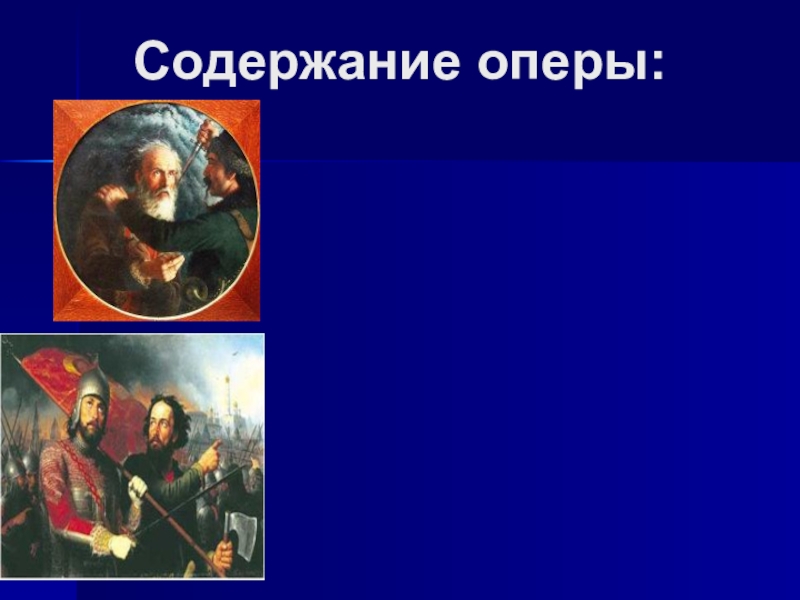 Содержание оперы: